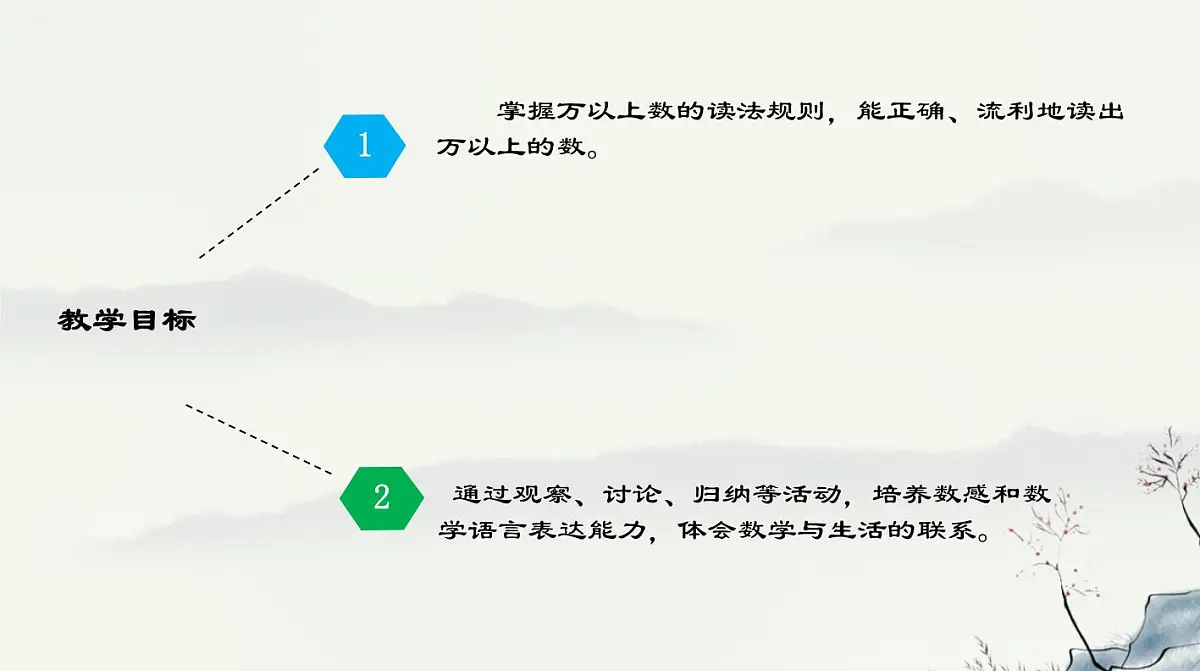 教学目标

1

掌握万以上数的读法规则，能正确、流利地读出万以上的数。

2

通过观察、讨论、归纳等活动，培养数感和数学语言表达能力，体会数学与生活的联系。